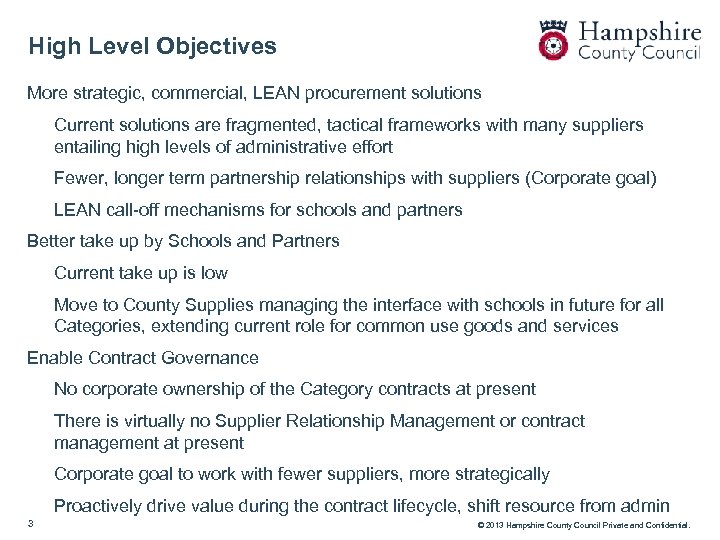 High Level Objectives

Hampshire County Council

More strategic, commercial, LEAN procurement solutions

Current solutions are fragmented, tactical frameworks with many suppliers entailing high levels of administrative effort

Fewer, longer term partnership relationships with suppliers (Corporate goal)

LEAN call-off mechanisms for schools and partners

Better take up by Schools and Partners

Current take up is low

Move to County Supplies managing the interface with schools in future for all Categories, extending current role for common use goods and services

Enable Contract Governance

No corporate ownership of the Category contracts at present

There is virtually no Supplier Relationship Management or contract management at present

Corporate goal to work with fewer suppliers, more strategically

Proactively drive value during the contract lifecycle, shift resource from admin

3

© 2013 Hampshire County Council Private and Confidential.